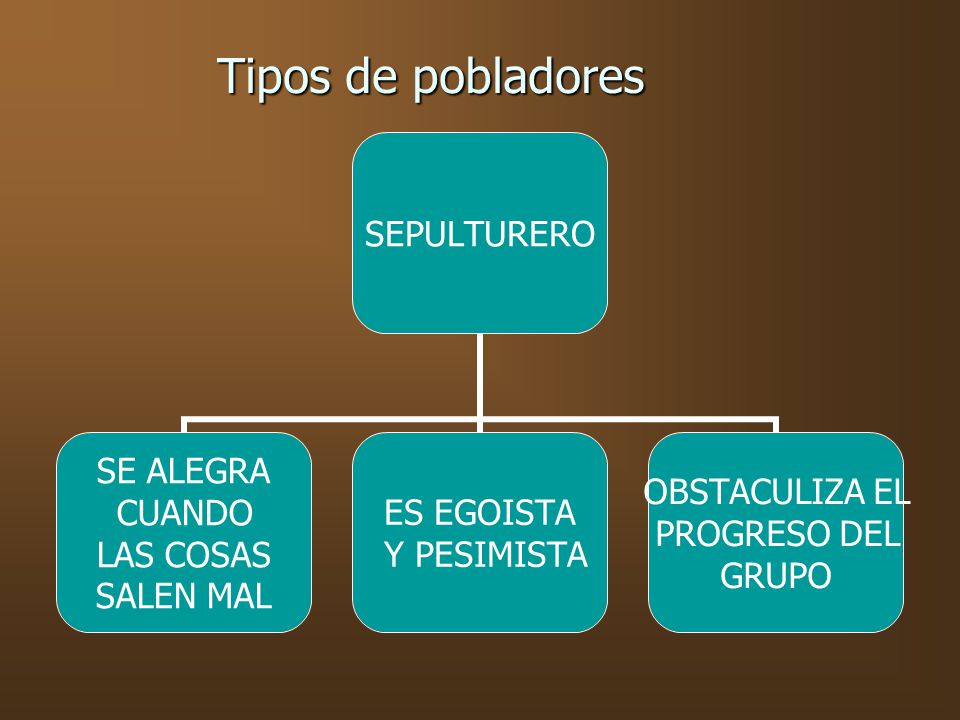 Tipos de pobladores

SEPULTURERO

SE ALEGRA CUANDO LAS COSAS SALEN MAL

ES EGOISTA Y PESIMISTA

OBSTACULIZA EL PROGRESO DEL GRUPO